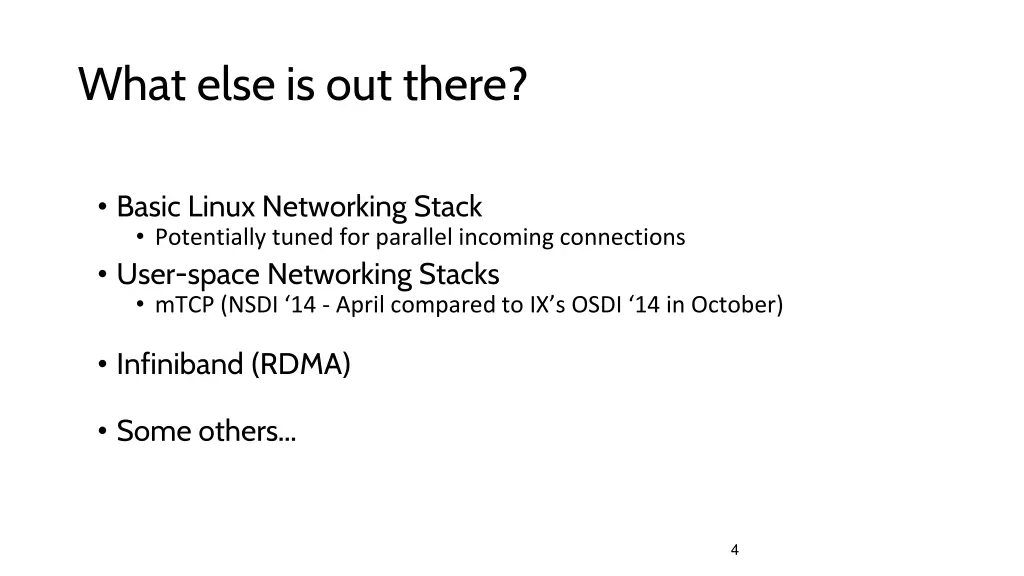 What else is out there?

• Basic Linux Networking Stack
  • Potentially tuned for parallel incoming connections
• User-space Networking Stacks
  • mTCP (NSDI ‘14 - April compared to IX’s OSDI ‘14 in October)

• Infiniband (RDMA)

• Some others…

4